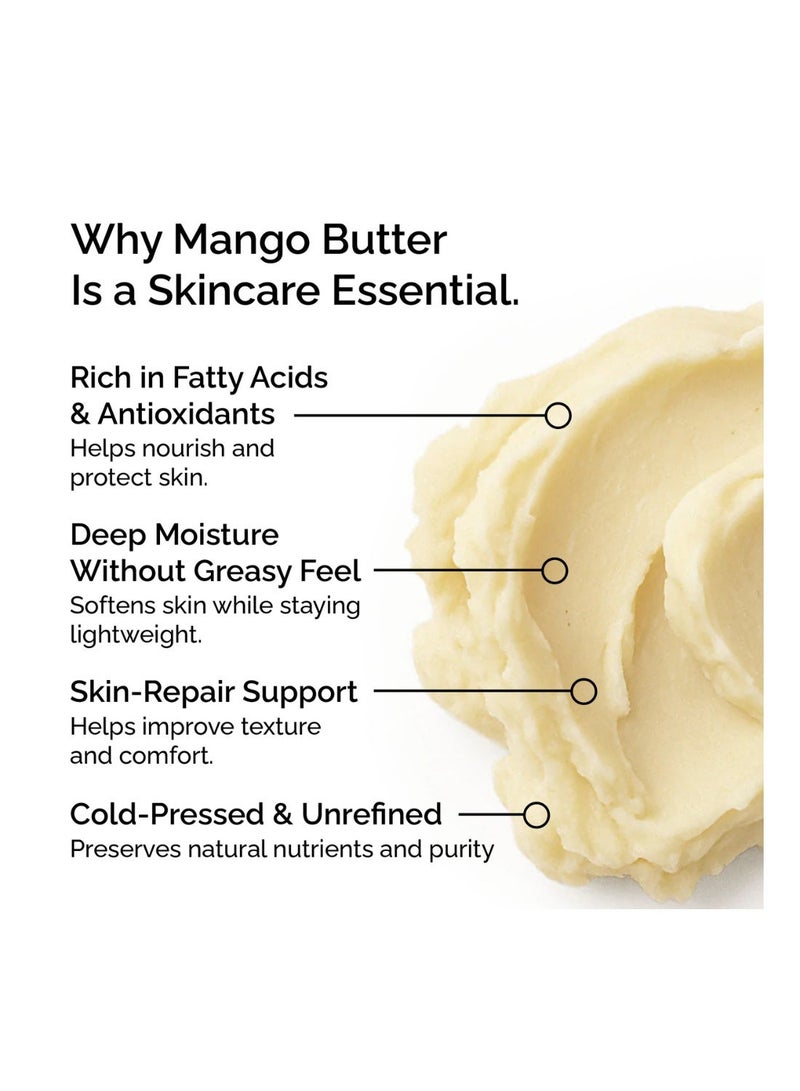 Why Mango Butter
Is a Skincare Essential.

Rich in Fatty Acids & Antioxidants
Helps nourish and protect skin.

Deep Moisture Without Greasy Feel
Softens skin while staying lightweight.

Skin-Repair Support
Helps improve texture and comfort.

Cold-Pressed & Unrefined
Preserves natural nutrients and purity